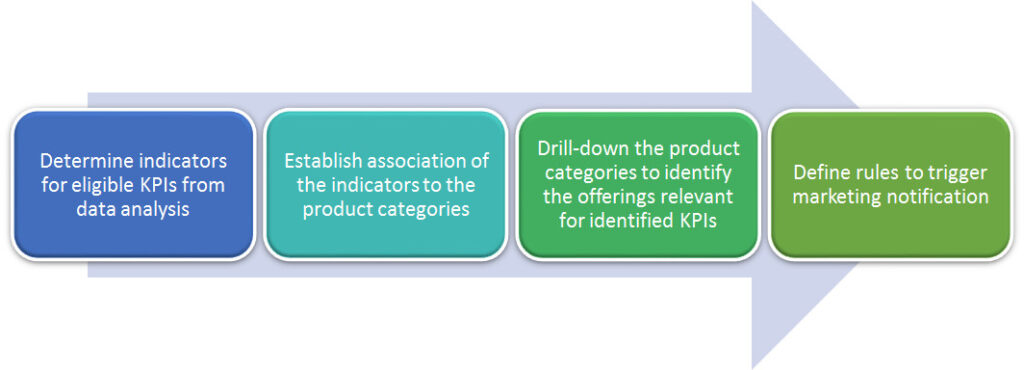 Determine indicators for eligible KPIs from data analysis

Establish association of the indicators to the product categories

Drill-down the product categories to identify the offerings relevant for identified KPIs

Define rules to trigger marketing notification